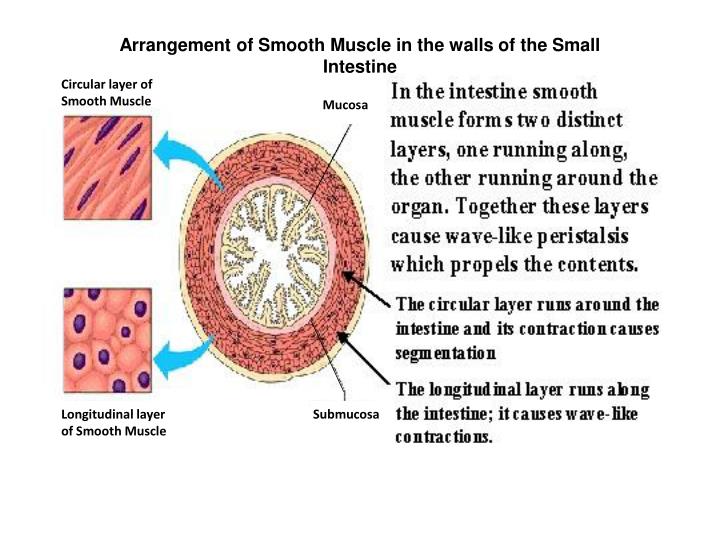 Arrangement of Smooth Muscle in the walls of the Small Intestine

Circular layer of Smooth Muscle

Mucosa

In the intestine smooth muscle forms two distinct layers, one running along, the other running around the organ. Together these layers cause wave-like peristalsis which propels the contents.

The circular layer runs around the intestine and its contraction causes segmentation

The longitudinal layer runs along the intestine; it causes wave-like contractions.

Longitudinal layer of Smooth Muscle

Submucosa